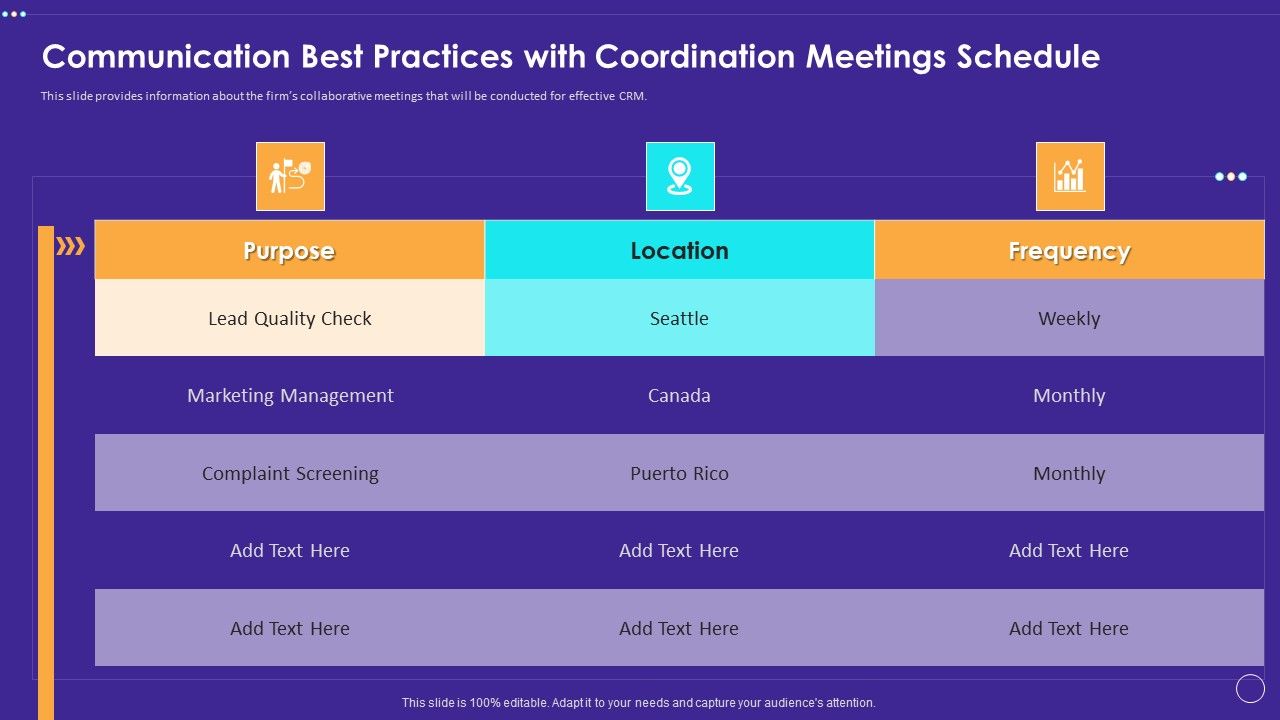 Communication Best Practices with Coordination Meetings Schedule

This slide provides information about the firm's collaborative meetings that will be conducted for effective CRM.

| Purpose | Location | Frequency |
|---|---|---|
| Lead Quality Check | Seattle | Weekly |
| Marketing Management | Canada | Monthly |
| Complaint Screening | Puerto Rico | Monthly |
| Add Text Here | Add Text Here | Add Text Here |
| Add Text Here | Add Text Here | Add Text Here |

This slide is 100% editable. Adapt it to your needs and capture your audience's attention.